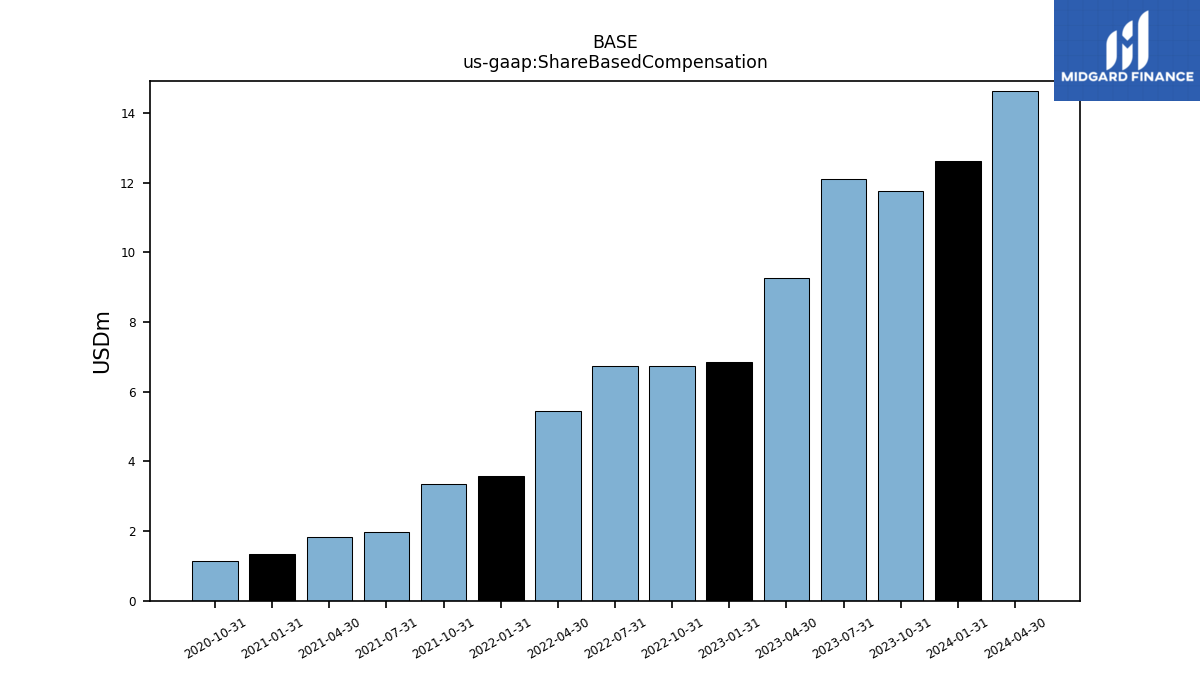 BASE
us-gaap:ShareBasedCompensation

MIDGARD FINANCE

USDm

14
12
10
8
6
4
2
0

2020-10-31
2021-01-31
2021-04-30
2021-07-31
2021-10-31
2022-01-31
2022-04-30
2022-07-31
2022-10-31
2023-01-31
2023-04-30
2023-07-31
2023-10-31
2024-01-31
2024-04-30